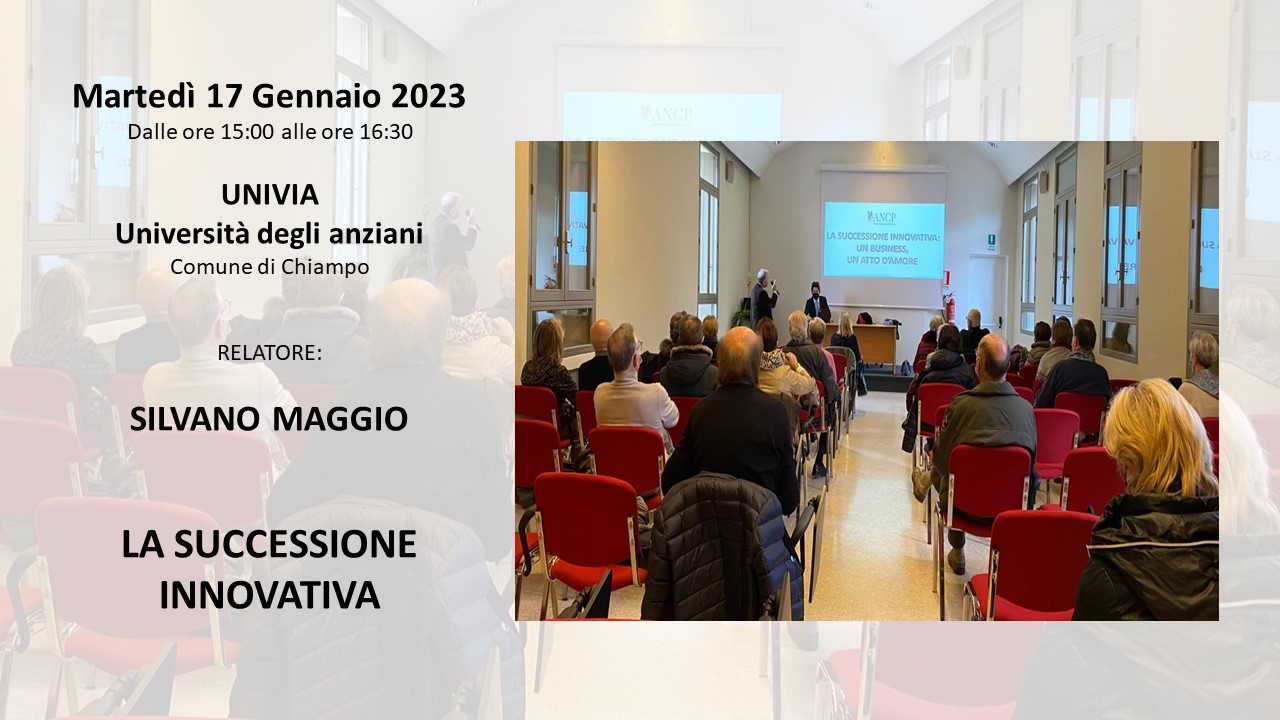 Martedì 17 Gennaio 2023
Dalle ore 15:00 alle ore 16:30

UNIVIA
Università degli anziani
Comune di Chiampo

RELATORE:

SILVANO MAGGIO

LA SUCCESSIONE INNOVATIVA

ANCP
LA SUCCESSIONE INNOVATIVA: UN BUSINESS, UN ATTO D'AMORE